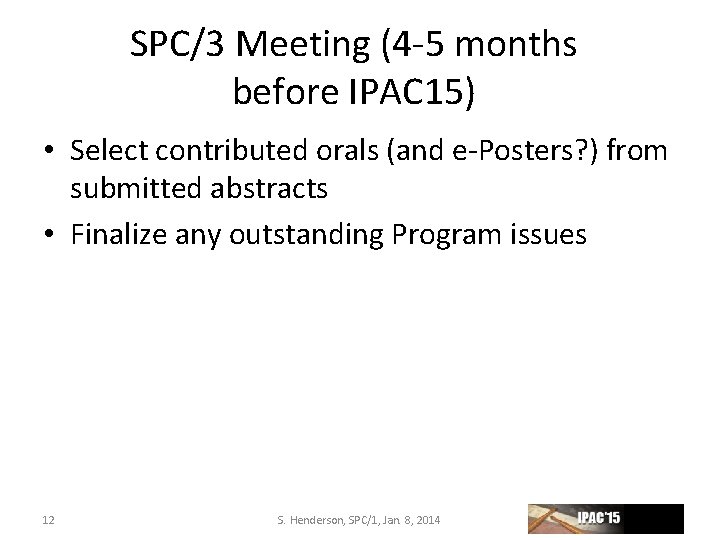 SPC/3 Meeting (4-5 months before IPAC15)

• Select contributed orals (and e-Posters?) from submitted abstracts

• Finalize any outstanding Program issues

12

S. Henderson, SPC/1, Jan 8, 2014

IPAC'15